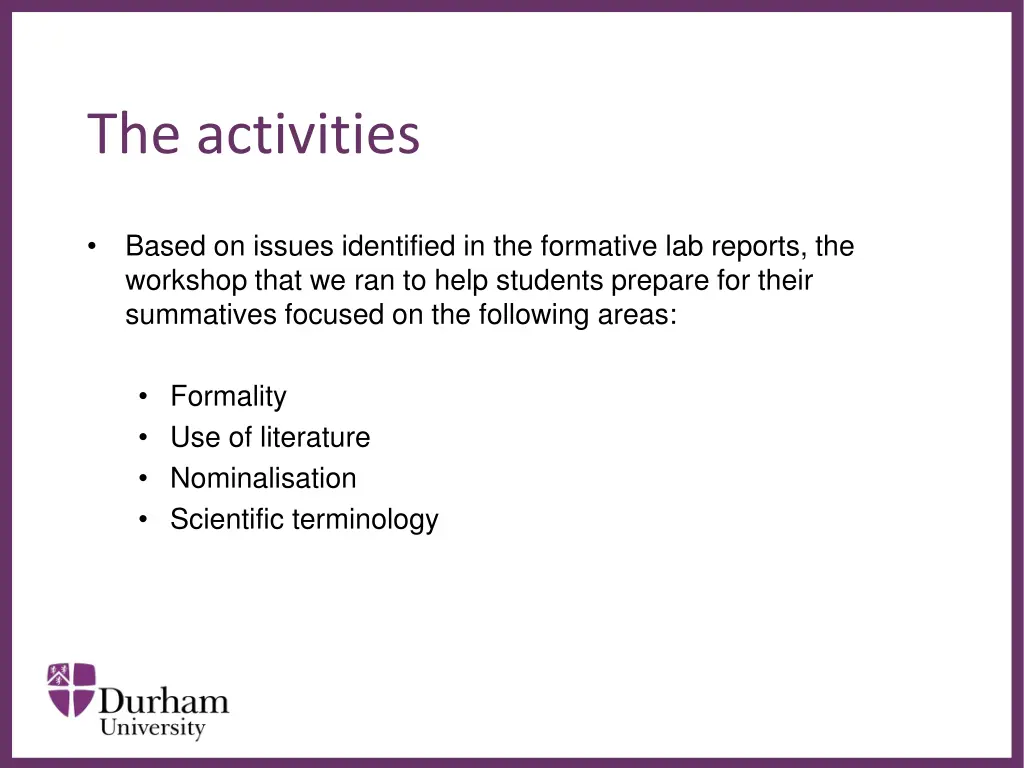 The activities

• Based on issues identified in the formative lab reports, the workshop that we ran to help students prepare for their summatives focused on the following areas:

• Formality
• Use of literature
• Nominalisation
• Scientific terminology

Durham University